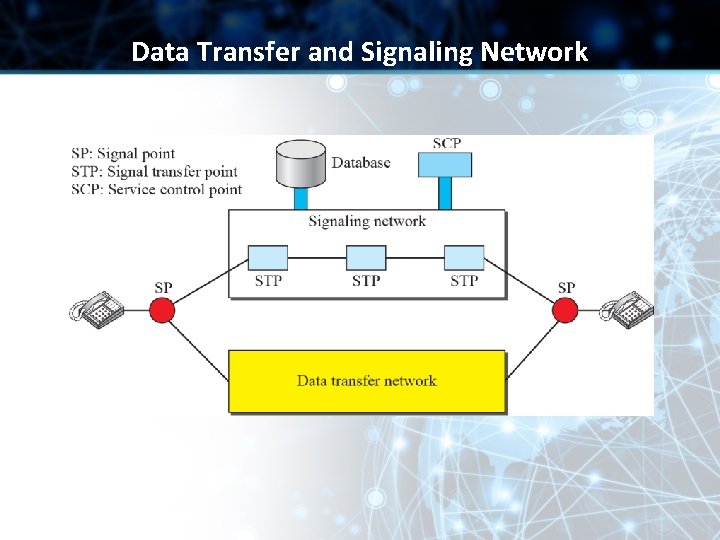 Data Transfer and Signaling Network

SP: Signal point
STP: Signal transfer point
SCP: Service control point

Database

SCP

Signaling network

STP

STP

STP

SP

SP

Data transfer network